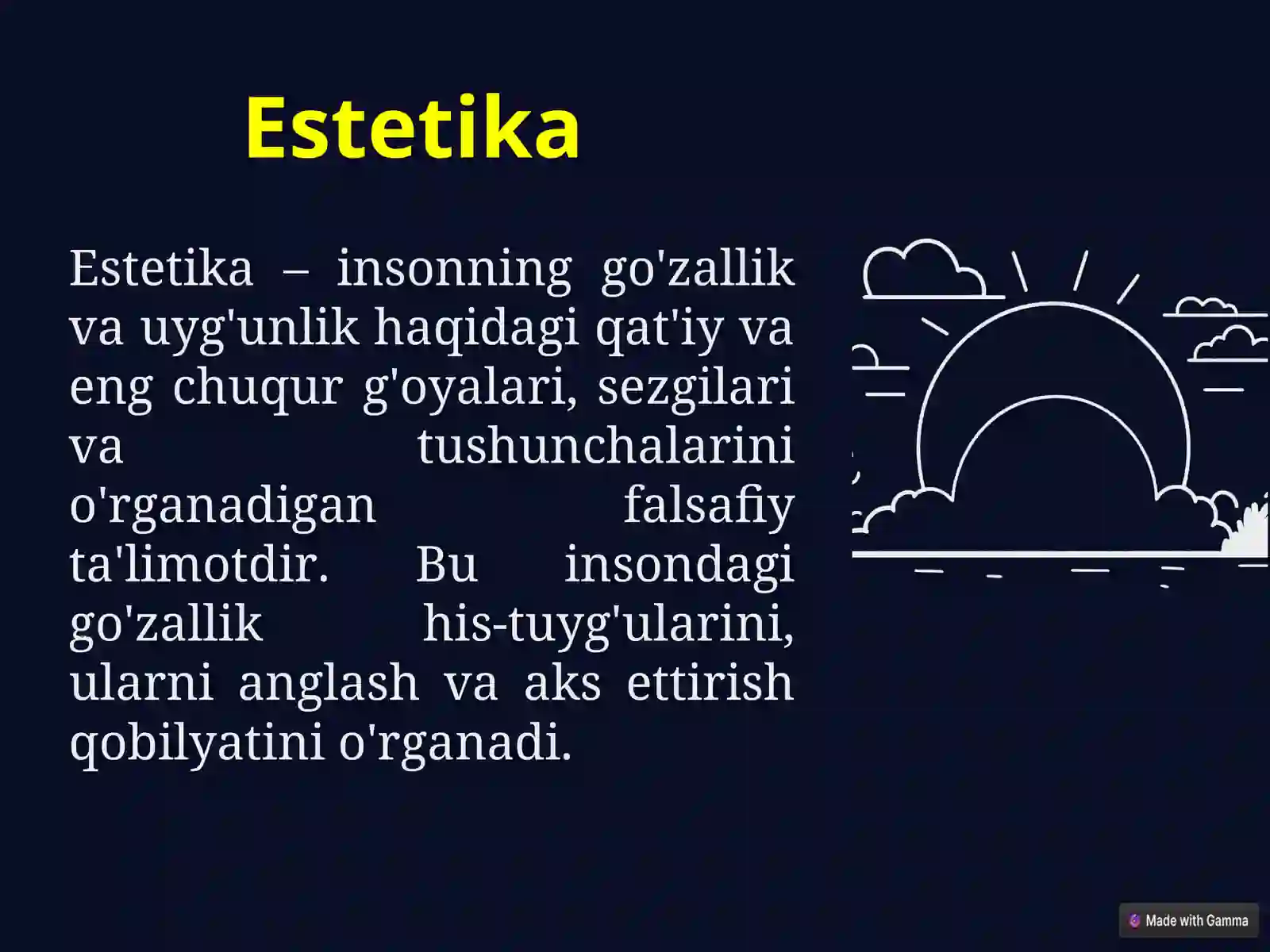 Estetika

Estetika – insonning go'zallik va uyg'unlik haqidagi qat'iy va eng chuqur g'oyalari, sezgilari va tushunchalarini o'rganadigan falsafiy ta'limotdir. Bu insondagi go'zallik his-tuyg'ularini, ularni anglash va aks ettirish qobilyatini o'rganadi.

Made with Gamma